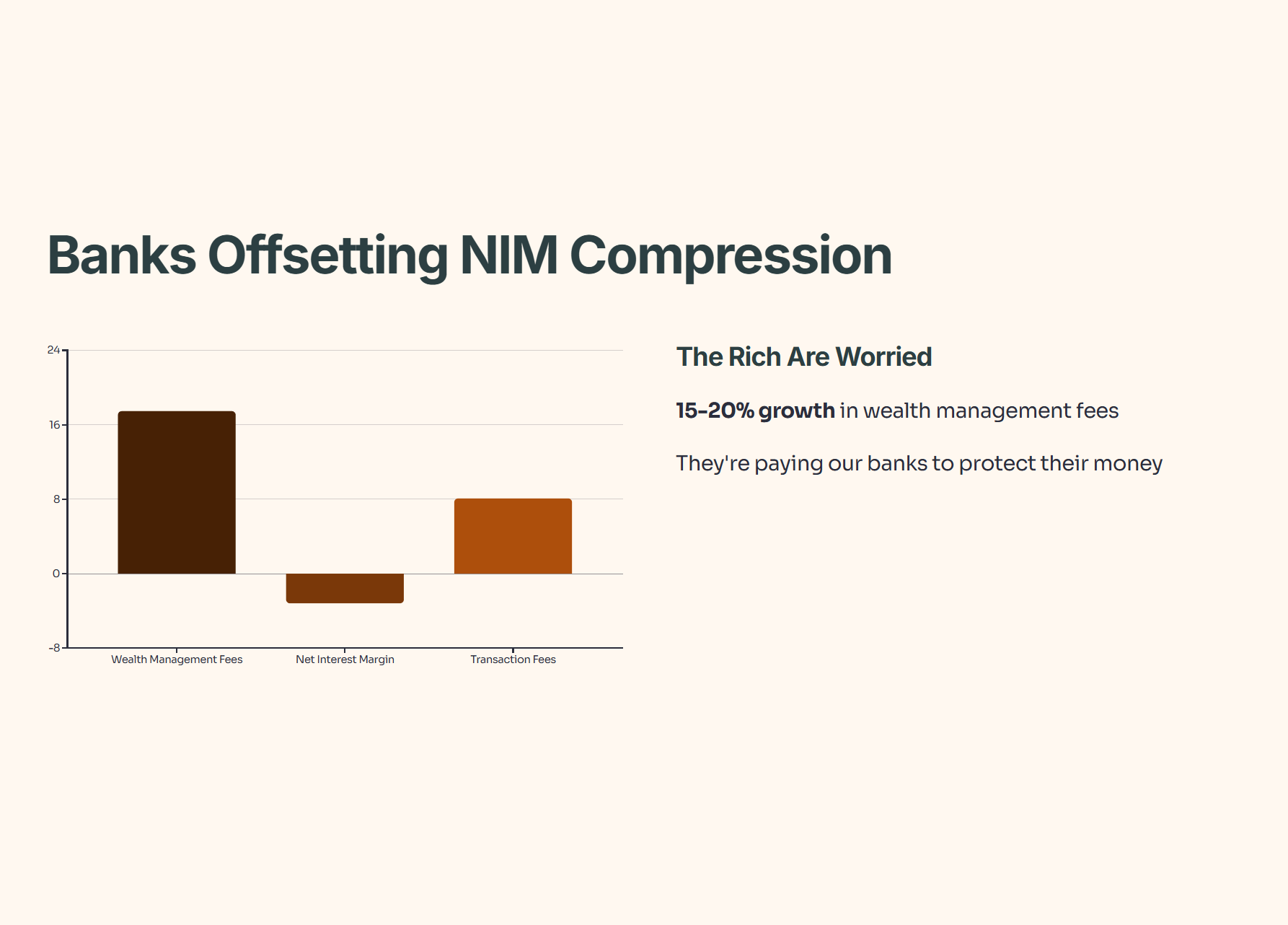 Banks Offsetting NIM Compression

24
16
8
0
-8

Wealth Management Fees
Net Interest Margin
Transaction Fees

The Rich Are Worried

15-20% growth in wealth management fees

They're paying our banks to protect their money